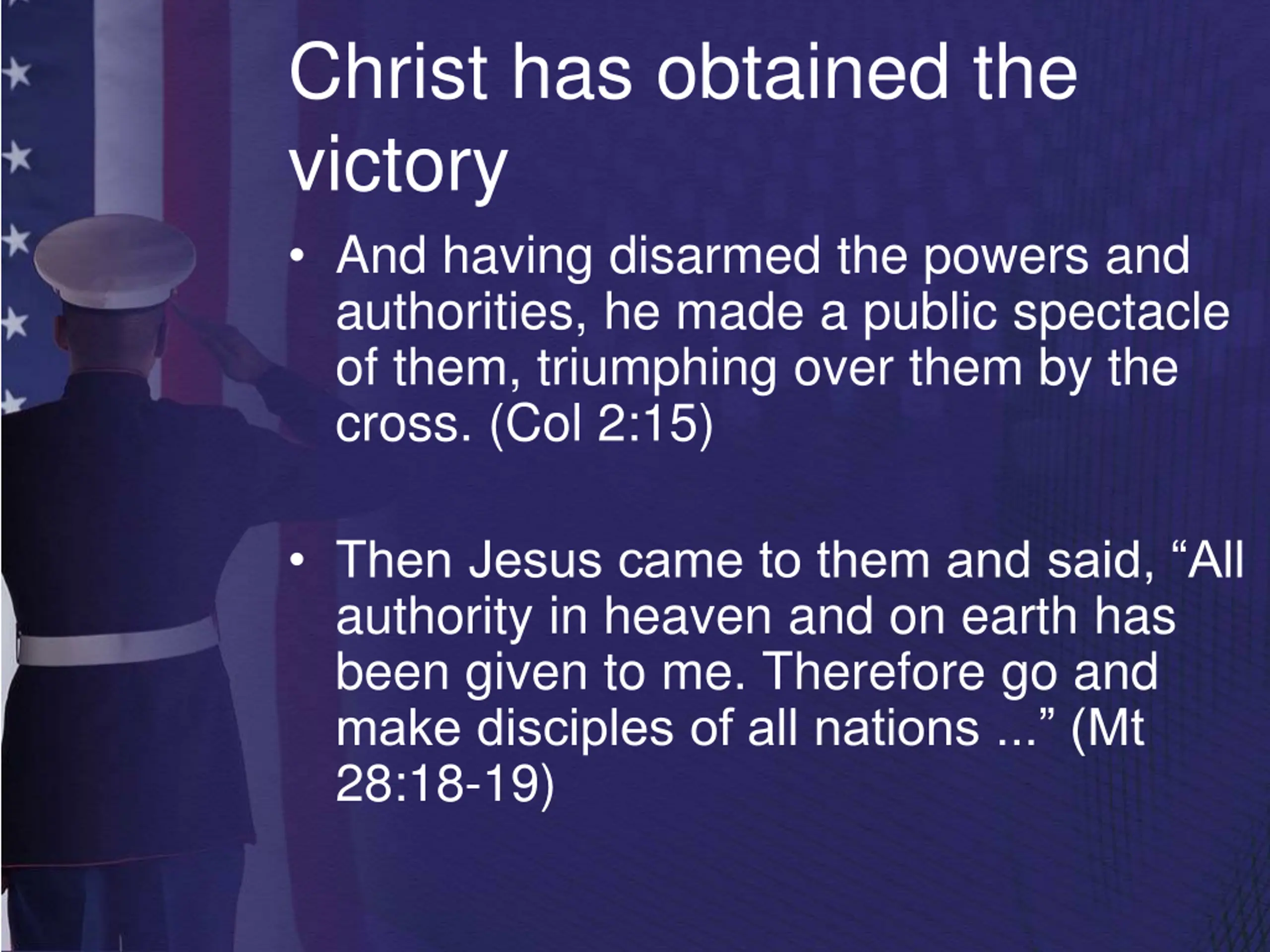 Christ has obtained the victory

• And having disarmed the powers and authorities, he made a public spectacle of them, triumphing over them by the cross. (Col 2:15)

• Then Jesus came to them and said, “All authority in heaven and on earth has been given to me. Therefore go and make disciples of all nations ...” (Mt 28:18-19)